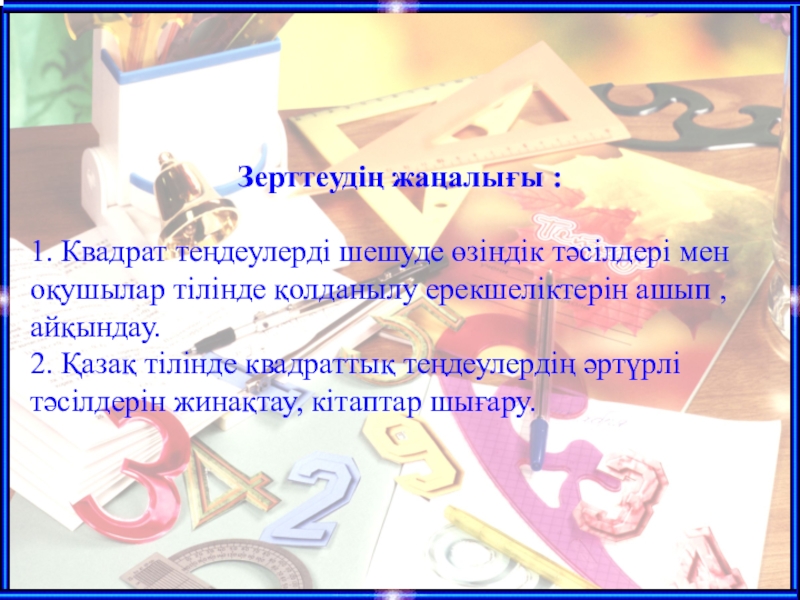 Зерттеудің жаңалығы :

1. Квадрат теңдеулерді шешуде өзіндік тәсілдері мен оқушылар тілінде қолданылу ерекшеліктерін ашып , айқындау.
2. Қазақ тілінде квадраттық теңдеулердің әртүрлі тәсілдерін жинақтау, кітаптар шығару.